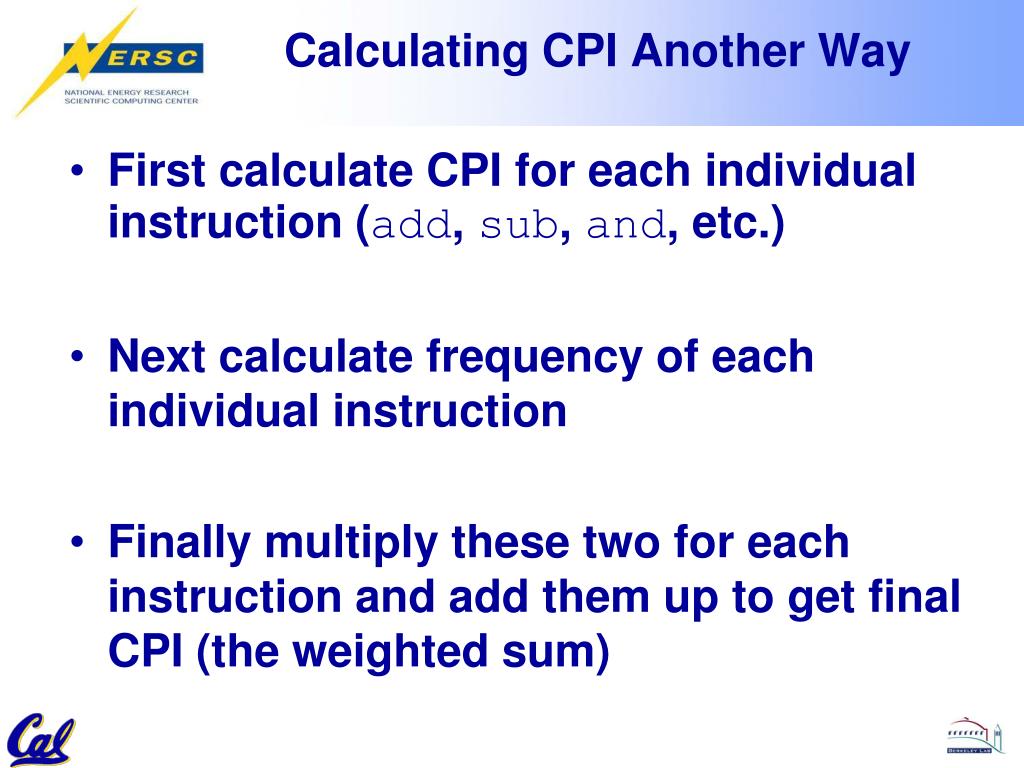 NERSC
NATIONAL ENERGY RESEARCH SCIENTIFIC COMPUTING CENTER

Calculating CPI Another Way

• First calculate CPI for each individual instruction (add, sub, and, etc.)

• Next calculate frequency of each individual instruction

• Finally multiply these two for each instruction and add them up to get final CPI (the weighted sum)

Cal

BERKELEY LAB